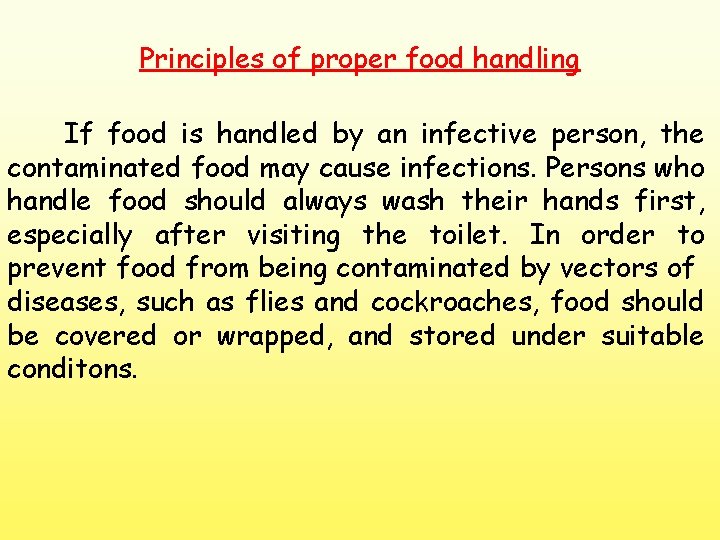 Principles of proper food handling

If food is handled by an infective person, the contaminated food may cause infections. Persons who handle food should always wash their hands first, especially after visiting the toilet. In order to prevent food from being contaminated by vectors of diseases, such as flies and cockroaches, food should be covered or wrapped, and stored under suitable conditons.